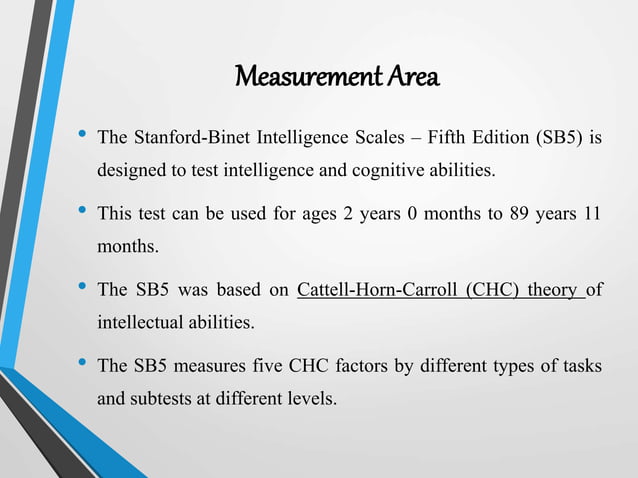 Measurement Area

• The Stanford-Binet Intelligence Scales – Fifth Edition (SB5) is designed to test intelligence and cognitive abilities.

• This test can be used for ages 2 years 0 months to 89 years 11 months.

• The SB5 was based on Cattell-Horn-Carroll (CHC) theory of intellectual abilities.

• The SB5 measures five CHC factors by different types of tasks and subtests at different levels.